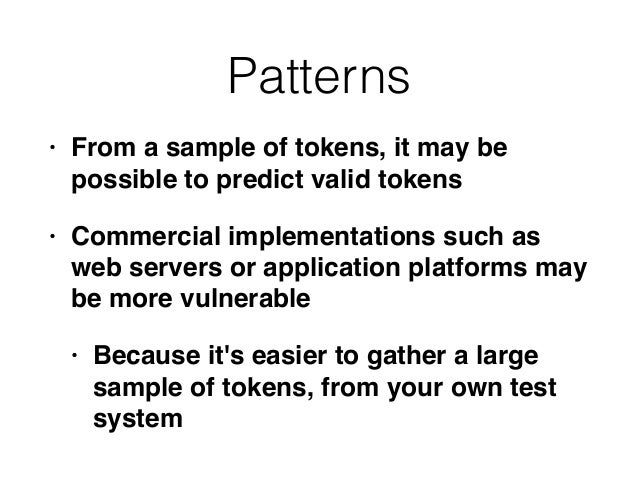 Patterns

• From a sample of tokens, it may be possible to predict valid tokens

• Commercial implementations such as web servers or application platforms may be more vulnerable

• Because it's easier to gather a large sample of tokens, from your own test system